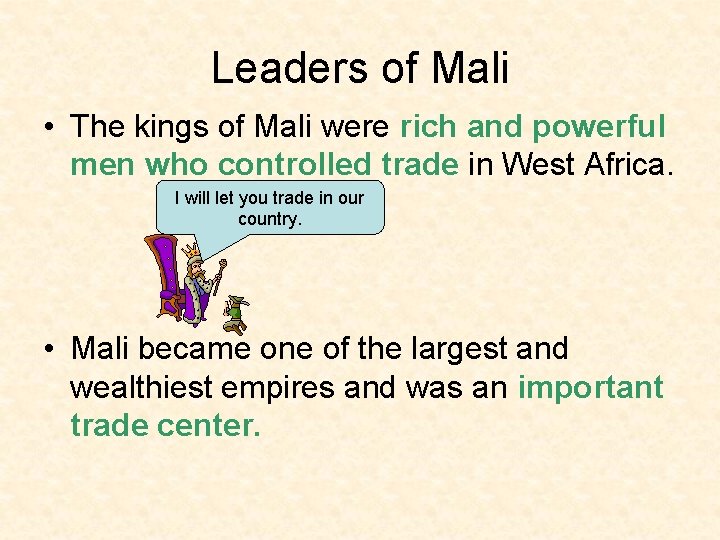 Leaders of Mali

• The kings of Mali were rich and powerful men who controlled trade in West Africa.

I will let you trade in our country.

• Mali became one of the largest and wealthiest empires and was an important trade center.